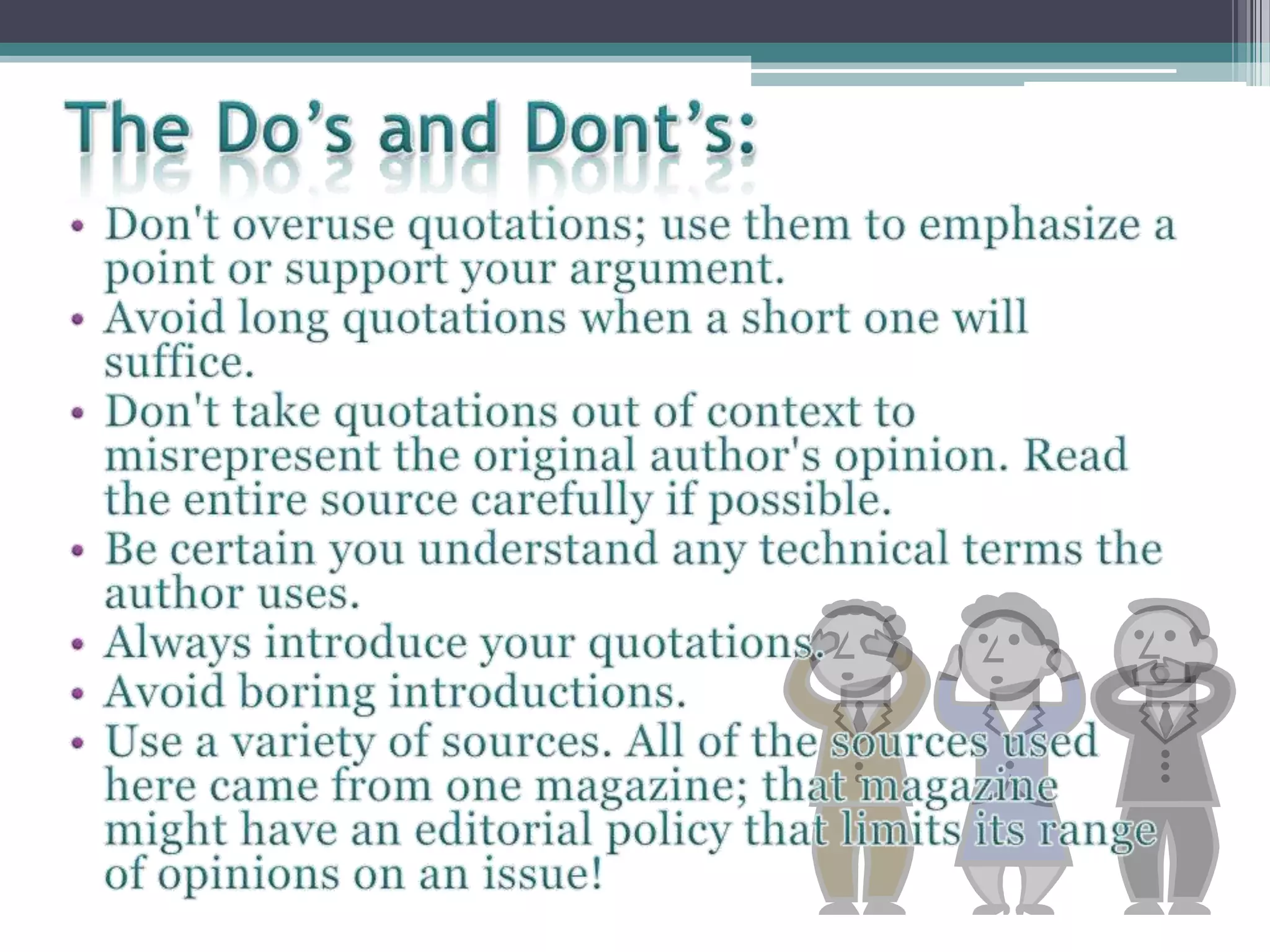 The Do's and Dont's:

• Don't overuse quotations; use them to emphasize a point or support your argument.
• Avoid long quotations when a short one will suffice.
• Don't take quotations out of context to misrepresent the original author's opinion. Read the entire source carefully if possible.
• Be certain you understand any technical terms the author uses.
• Always introduce your quotations.
• Avoid boring introductions.
• Use a variety of sources. All of the sources used here came from one magazine; that magazine might have an editorial policy that limits its range of opinions on an issue!